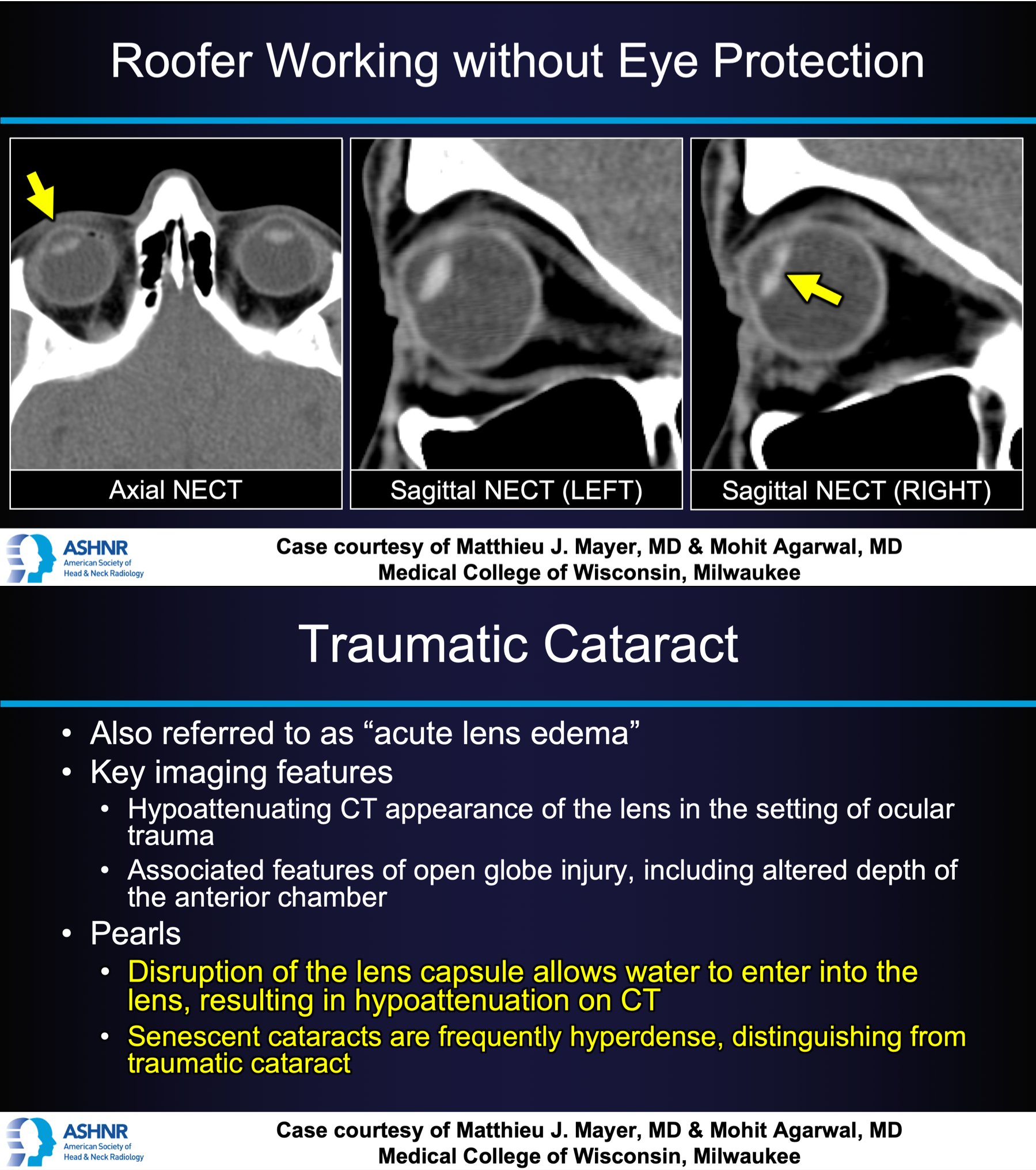 Roofer Working without Eye Protection

Axial NECT

Sagittal NECT (LEFT)

Sagittal NECT (RIGHT)

ASHNR American Society of Head & Neck Radiology

Case courtesy of Matthieu J. Mayer, MD & Mohit Agarwal, MD
Medical College of Wisconsin, Milwaukee

Traumatic Cataract

• Also referred to as “acute lens edema”
• Key imaging features
 • Hypoattenuating CT appearance of the lens in the setting of ocular trauma
 • Associated features of open globe injury, including altered depth of the anterior chamber
• Pearls
 • Disruption of the lens capsule allows water to enter into the lens, resulting in hypoattenuation on CT
 • Senescent cataracts are frequently hyperdense, distinguishing from traumatic cataract

ASHNR American Society of Head & Neck Radiology

Case courtesy of Matthieu J. Mayer, MD & Mohit Agarwal, MD
Medical College of Wisconsin, Milwaukee